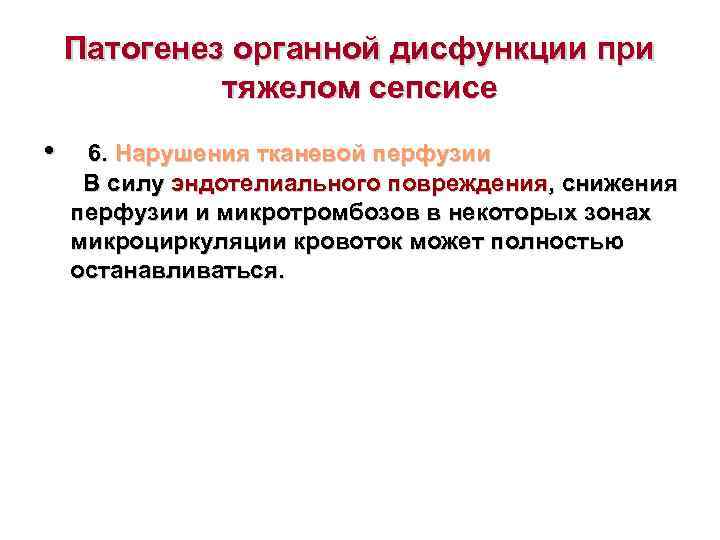 Патогенез органной дисфункции при тяжелом сепсисе

• 6. Нарушения тканевой перфузии
В силу эндотелиального повреждения, снижения перфузии и микротромбозов в некоторых зонах микроциркуляции кровоток может полностью останавливаться.